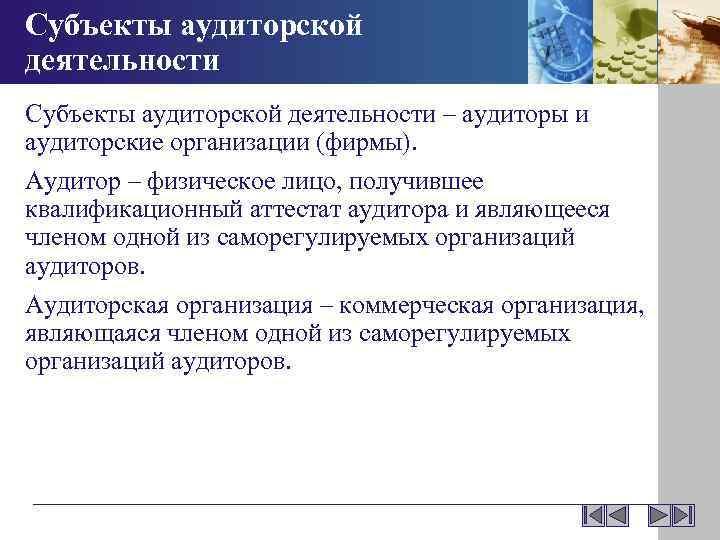 Субъекты аудиторской деятельности

Субъекты аудиторской деятельности – аудиторы и аудиторские организации (фирмы).

Аудитор – физическое лицо, получившее квалификационный аттестат аудитора и являющееся членом одной из саморегулируемых организаций аудиторов.

Аудиторская организация – коммерческая организация, являющаяся членом одной из саморегулируемых организаций аудиторов.